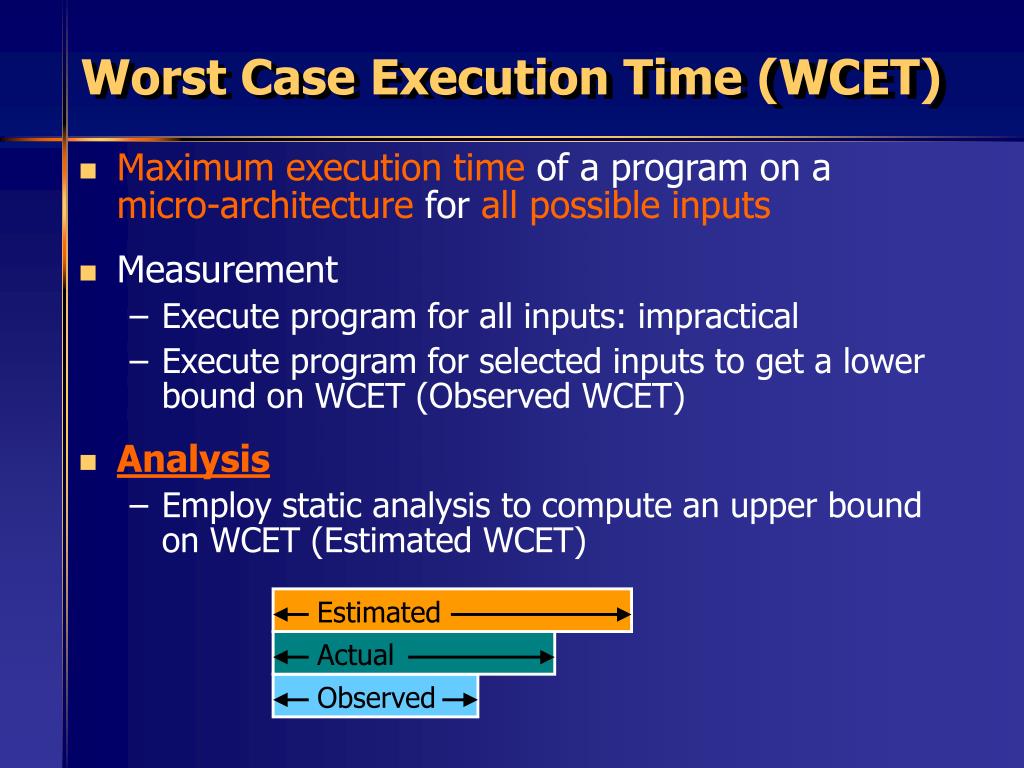 Worst Case Execution Time (WCET)

- Maximum execution time of a program on a micro-architecture for all possible inputs

- Measurement
  – Execute program for all inputs: impractical
  – Execute program for selected inputs to get a lower bound on WCET (Observed WCET)

- Analysis
  – Employ static analysis to compute an upper bound on WCET (Estimated WCET)

Estimated
Actual
Observed